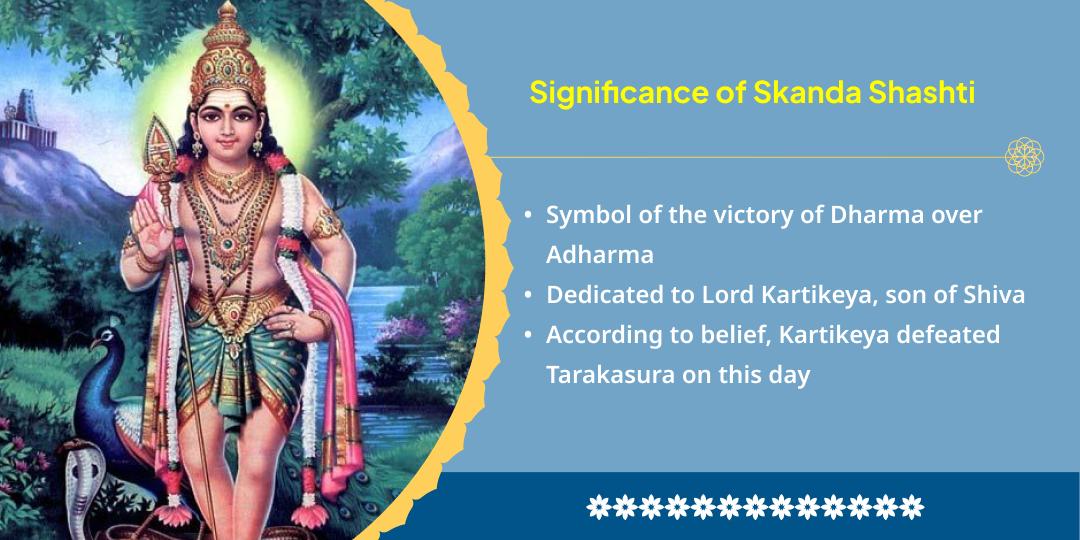 Significance of Skanda Shashti

• Symbol of the victory of Dharma over Adharma
• Dedicated to Lord Kartikeya, son of Shiva
• According to belief, Kartikeya defeated Tarakasura on this day